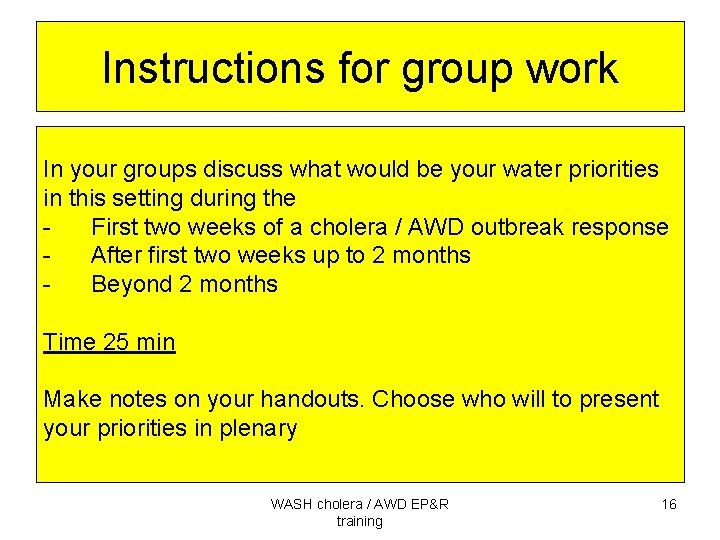 Instructions for group work

In your groups discuss what would be your water priorities in this setting during the
- First two weeks of a cholera / AWD outbreak response
- After first two weeks up to 2 months
- Beyond 2 months

Time 25 min

Make notes on your handouts. Choose who will to present your priorities in plenary

WASH cholera / AWD EP&R training

16